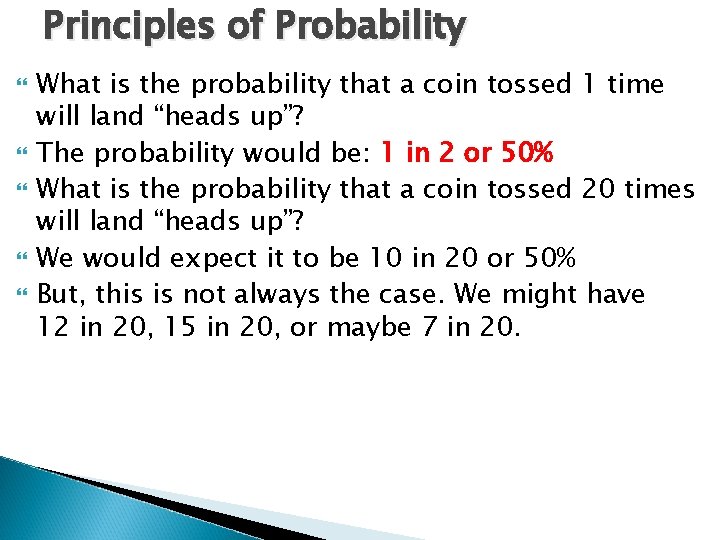 Principles of Probability

What is the probability that a coin tossed 1 time will land “heads up”?

The probability would be: 1 in 2 or 50%

What is the probability that a coin tossed 20 times will land “heads up”?

We would expect it to be 10 in 20 or 50%

But, this is not always the case. We might have 12 in 20, 15 in 20, or maybe 7 in 20.